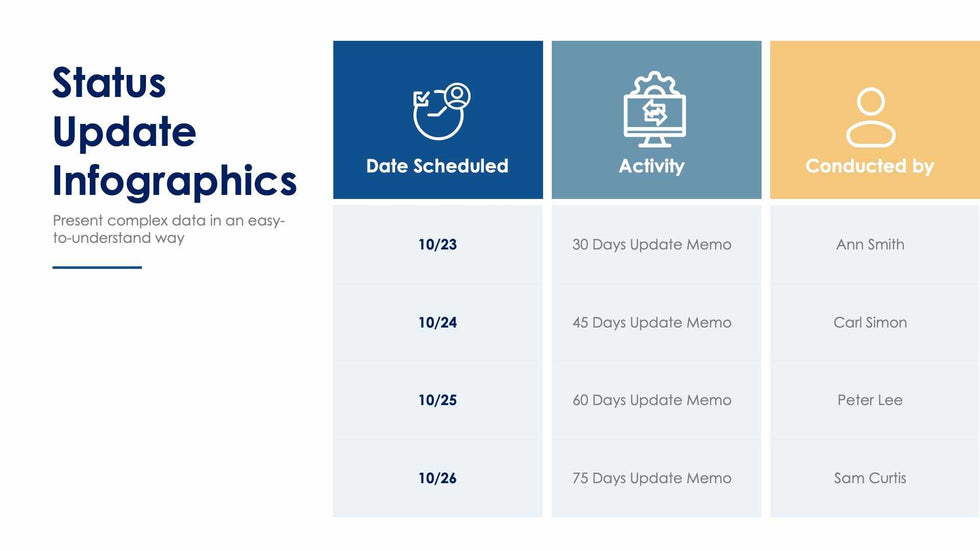 Status Update Infographics

Present complex data in an easy-to-understand way

| Date Scheduled | Activity | Conducted by |
|---|---|---|
| 10/23 | 30 Days Update Memo | Ann Smith |
| 10/24 | 45 Days Update Memo | Carl Simon |
| 10/25 | 60 Days Update Memo | Peter Lee |
| 10/26 | 75 Days Update Memo | Sam Curtis |